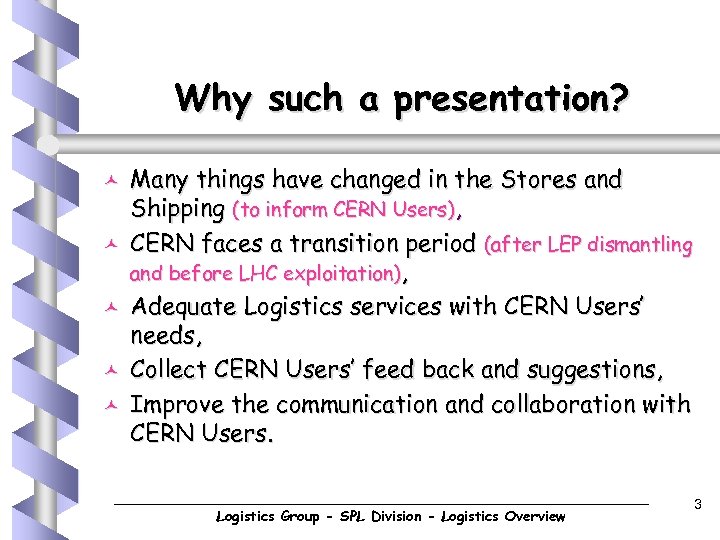 Why such a presentation?

Many things have changed in the Stores and Shipping (to inform CERN Users),

CERN faces a transition period (after LEP dismantling and before LHC exploitation),

Adequate Logistics services with CERN Users' needs,

Collect CERN Users' feed back and suggestions,

Improve the communication and collaboration with CERN Users.

Logistics Group - SPL Division - Logistics Overview

3